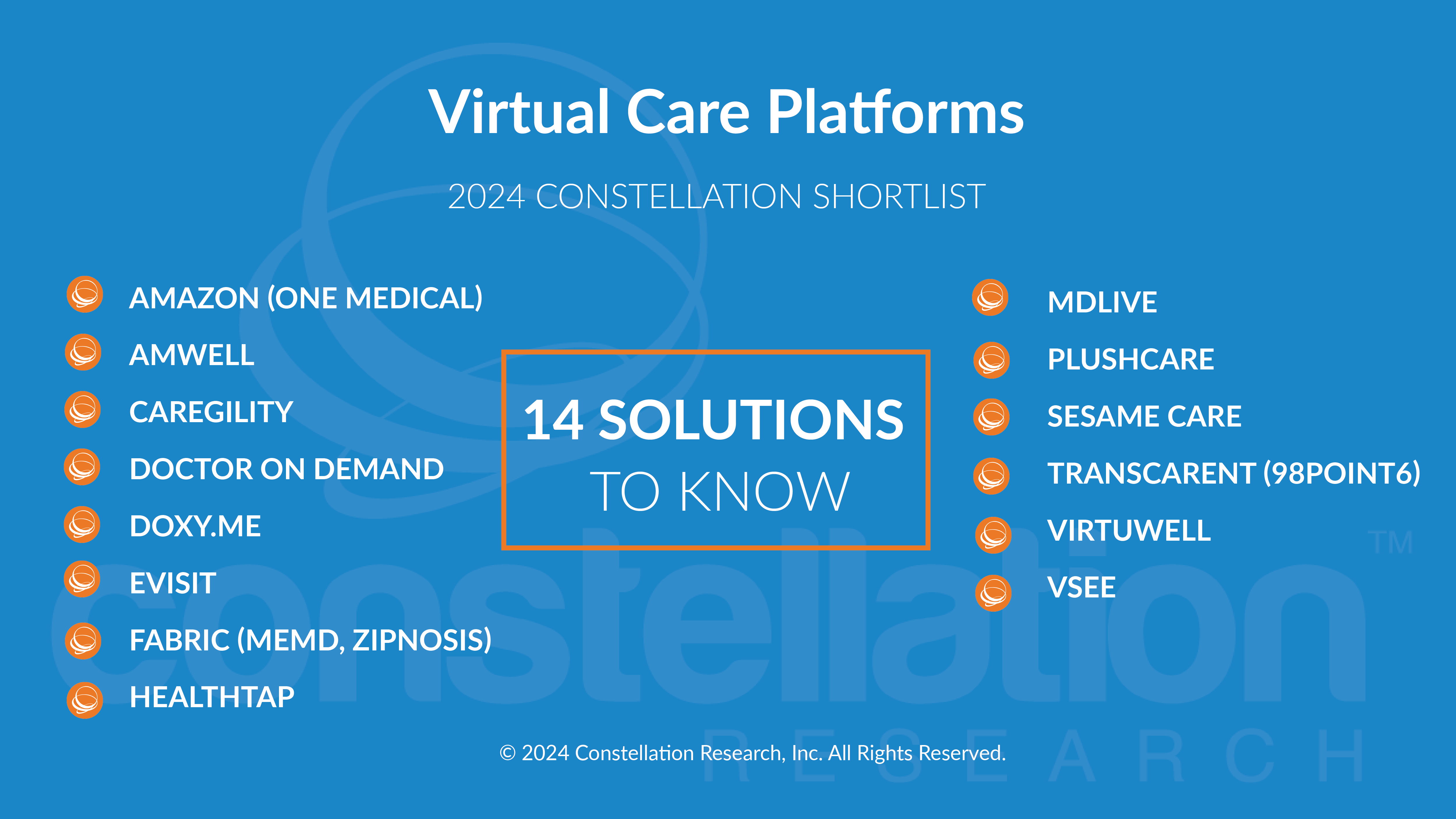 Virtual Care Platforms

2024 CONSTELLATION SHORTLIST

AMAZON (ONE MEDICAL)
AMWELL
CAREGILITY
DOCTOR ON DEMAND
DOXY.ME
EVISIT
FABRIC (MEMD, ZIPNOSIS)
HEALTHTAP

14 SOLUTIONS TO KNOW

MDLIVE
PLUSHCARE
SESAME CARE
TRANSCARENT (98POINT6)
VIRTUWELL
VSEE

constellation™ RESEARCH

© 2024 Constellation Research, Inc. All Rights Reserved.